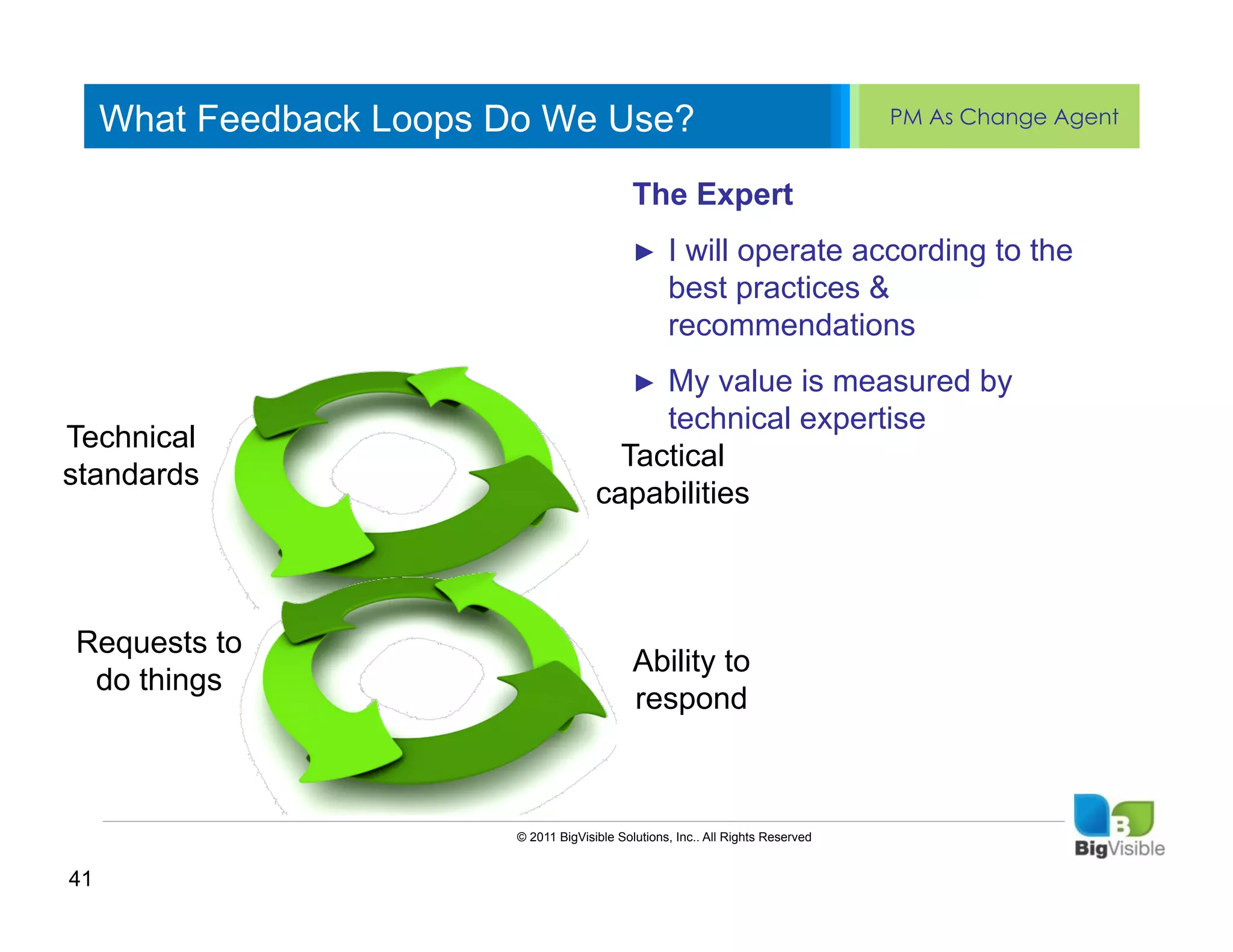 What Feedback Loops Do We Use?

PM As Change Agent

The Expert

► I will operate according to the best practices & recommendations

► My value is measured by technical expertise

Technical standards

Tactical capabilities

Requests to do things

Ability to respond

© 2011 BigVisible Solutions, Inc.. All Rights Reserved

B BigVisible

41